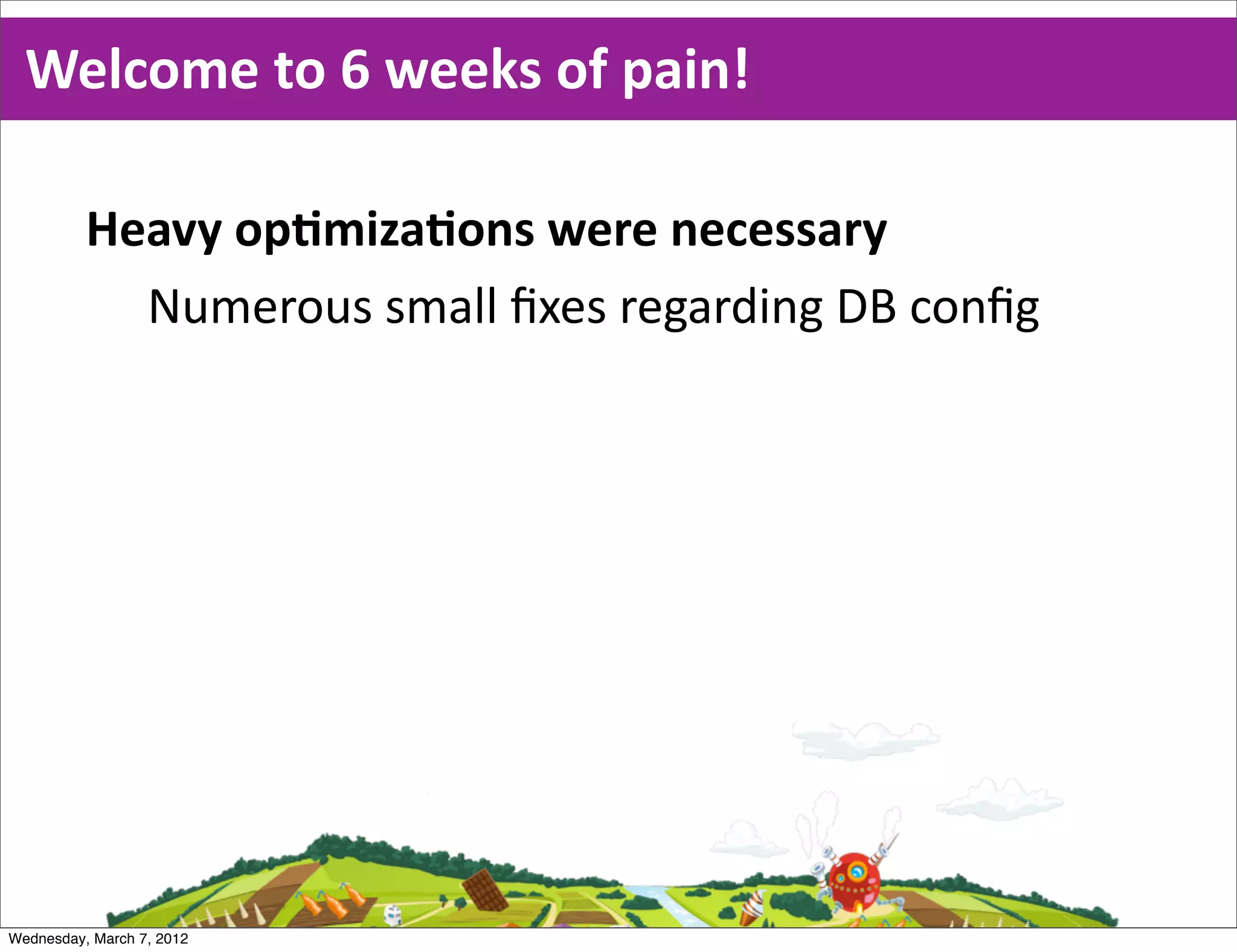 Welcome to 6 weeks of pain!

Heavy optimizations were necessary

Numerous small fixes regarding DB config

Wednesday, March 7, 2012